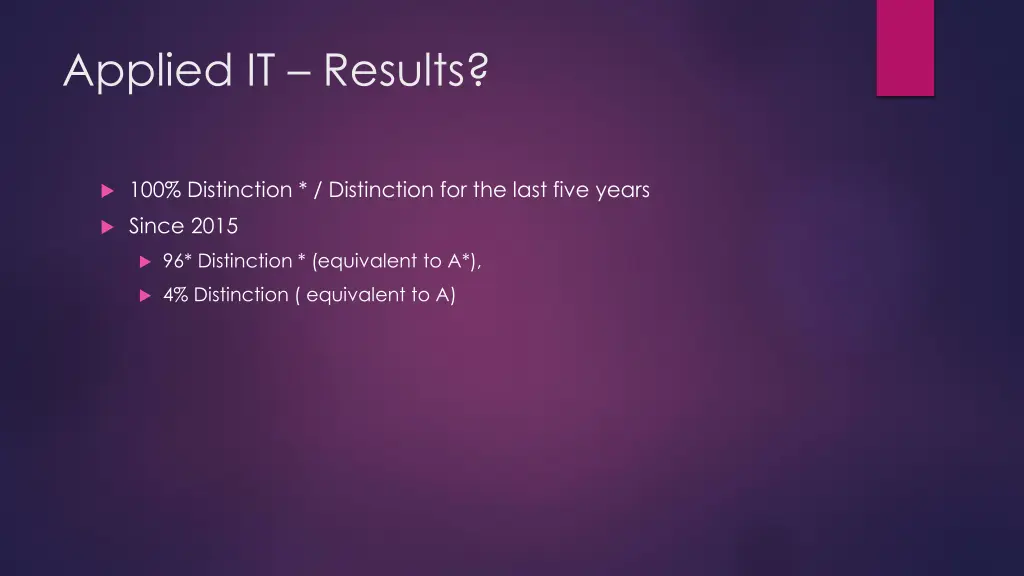 Applied IT – Results?

100% Distinction * / Distinction for the last five years

Since 2015

96* Distinction * (equivalent to A*),

4% Distinction ( equivalent to A)